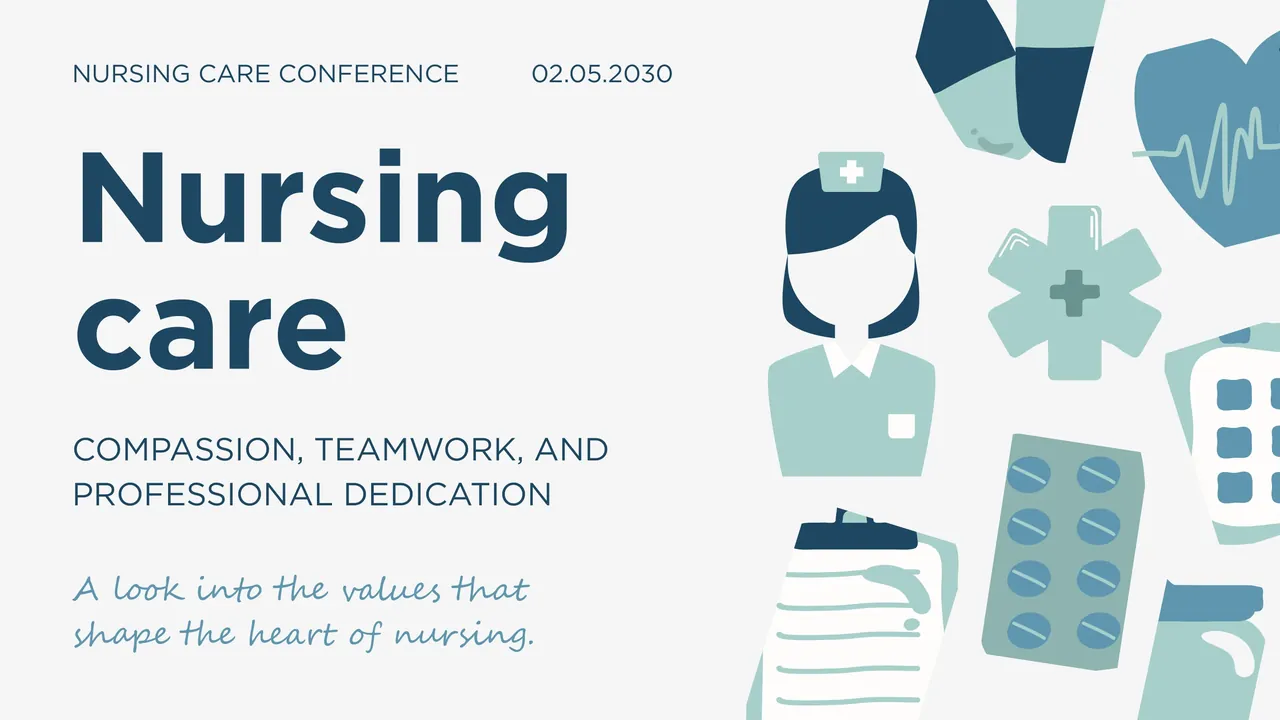 NURSING CARE CONFERENCE 02.05.2030

Nursing care

COMPASSION, TEAMWORK, AND PROFESSIONAL DEDICATION

A look into the values that shape the heart of nursing.